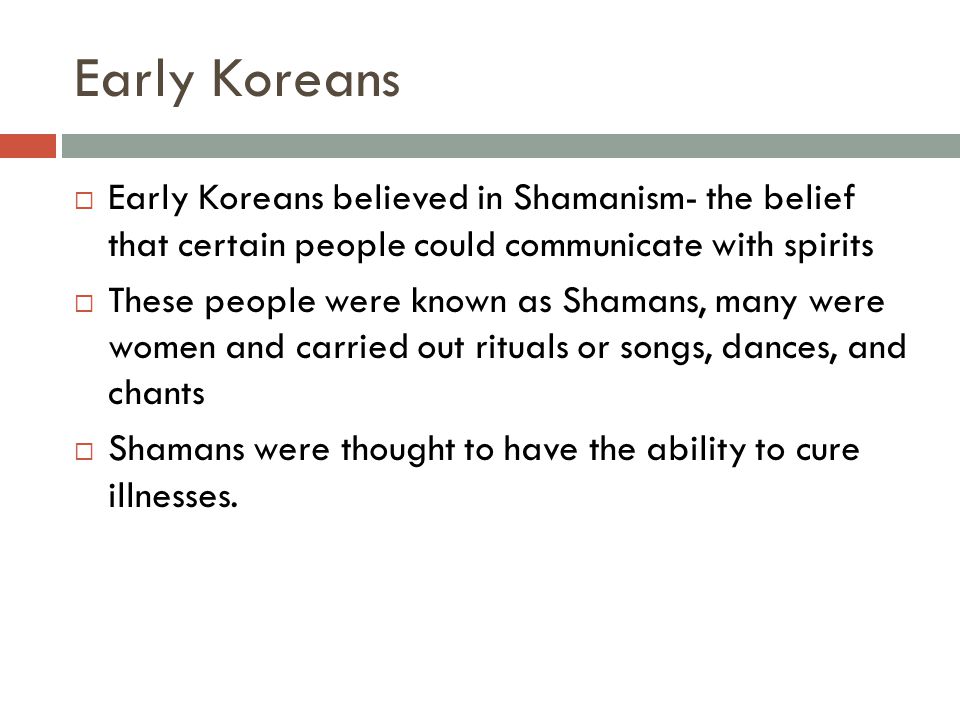 Early Koreans

□ Early Koreans believed in Shamanism- the belief that certain people could communicate with spirits

□ These people were known as Shamans, many were women and carried out rituals or songs, dances, and chants

□ Shamans were thought to have the ability to cure illnesses.